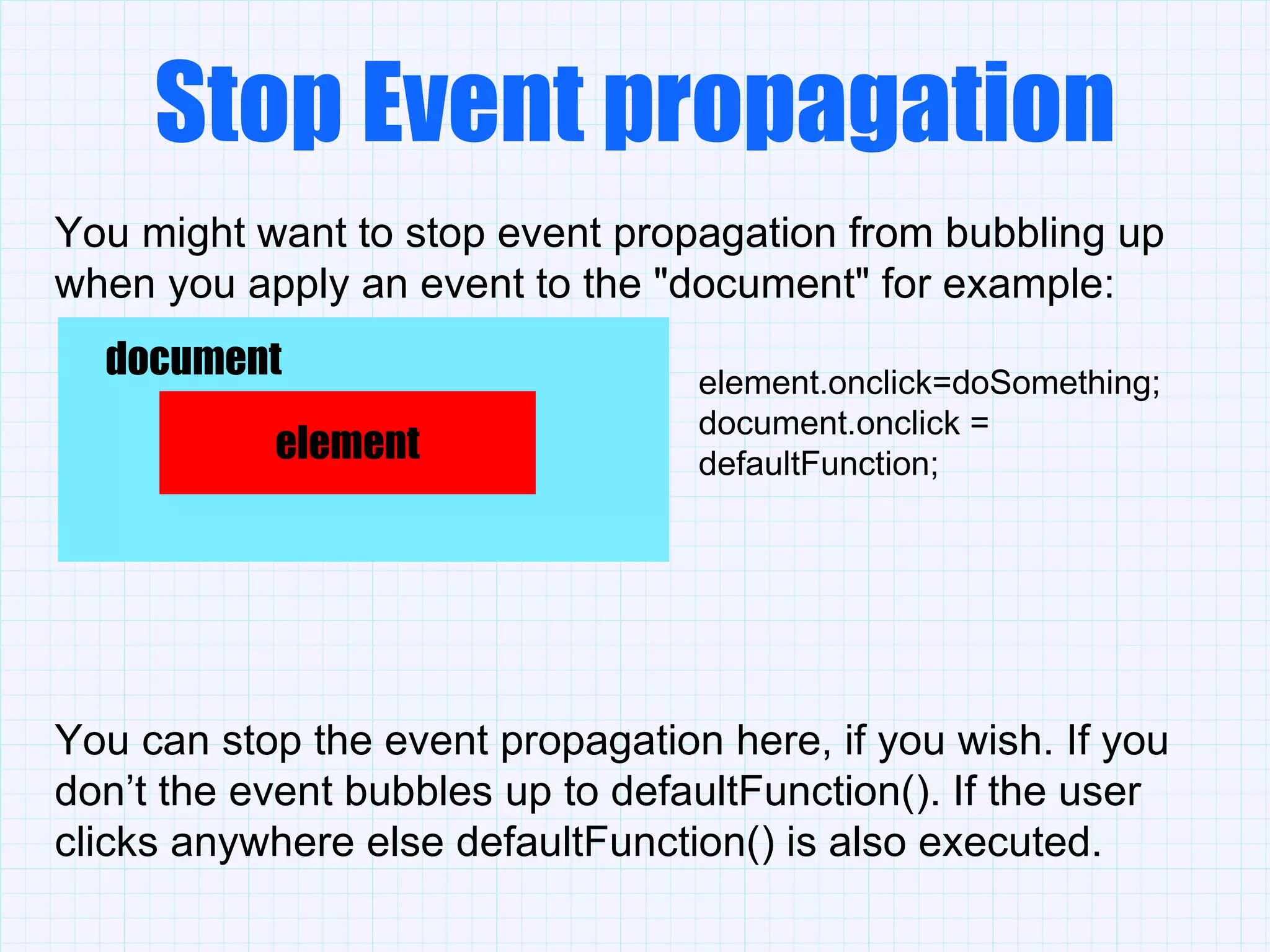 Stop Event propagation

You might want to stop event propagation from bubbling up when you apply an event to the "document" for example:

document

element

element.onclick=doSomething;
document.onclick =
defaultFunction;

You can stop the event propagation here, if you wish. If you don’t the event bubbles up to defaultFunction(). If the user clicks anywhere else defaultFunction() is also executed.